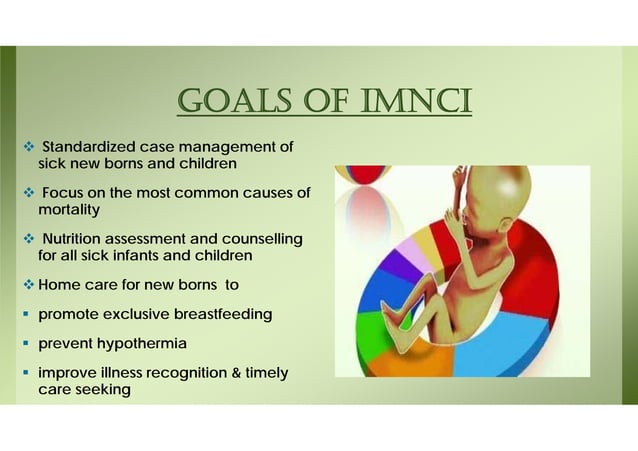 GOALS OF IMNCI

❖ Standardized case management of sick new borns and children

❖ Focus on the most common causes of mortality

❖ Nutrition assessment and counselling for all sick infants and children

❖ Home care for new borns to

▪ promote exclusive breastfeeding

▪ prevent hypothermia

▪ improve illness recognition & timely care seeking